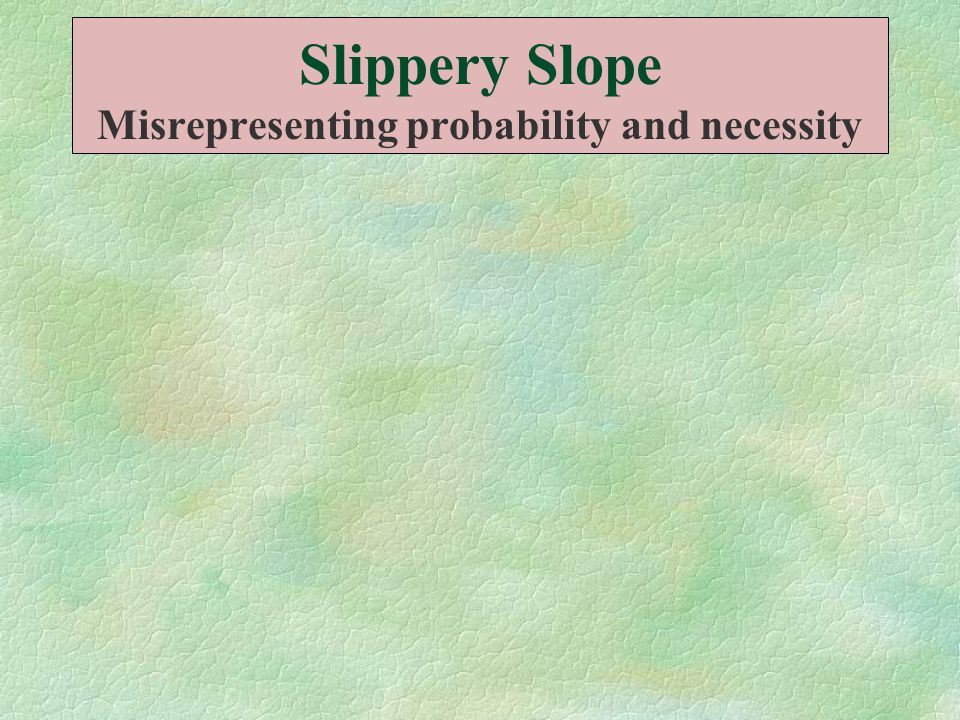 Slippery Slope
Misrepresenting probability and necessity